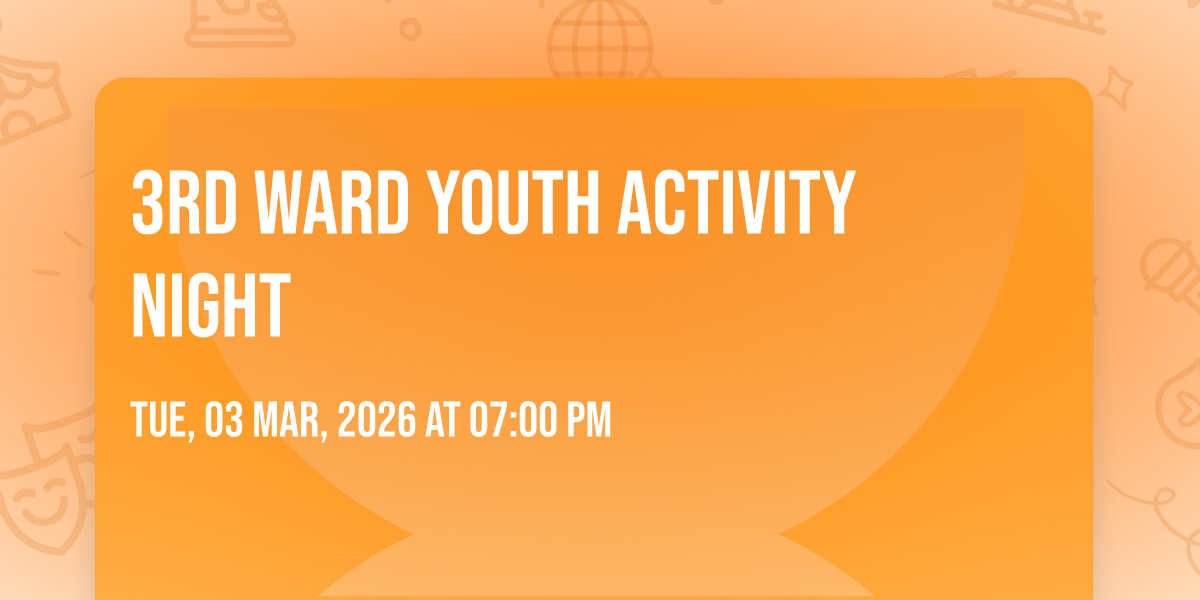 3RD WARD YOUTH ACTIVITY NIGHT

TUE, 03 MAR, 2026 AT 07:00 PM